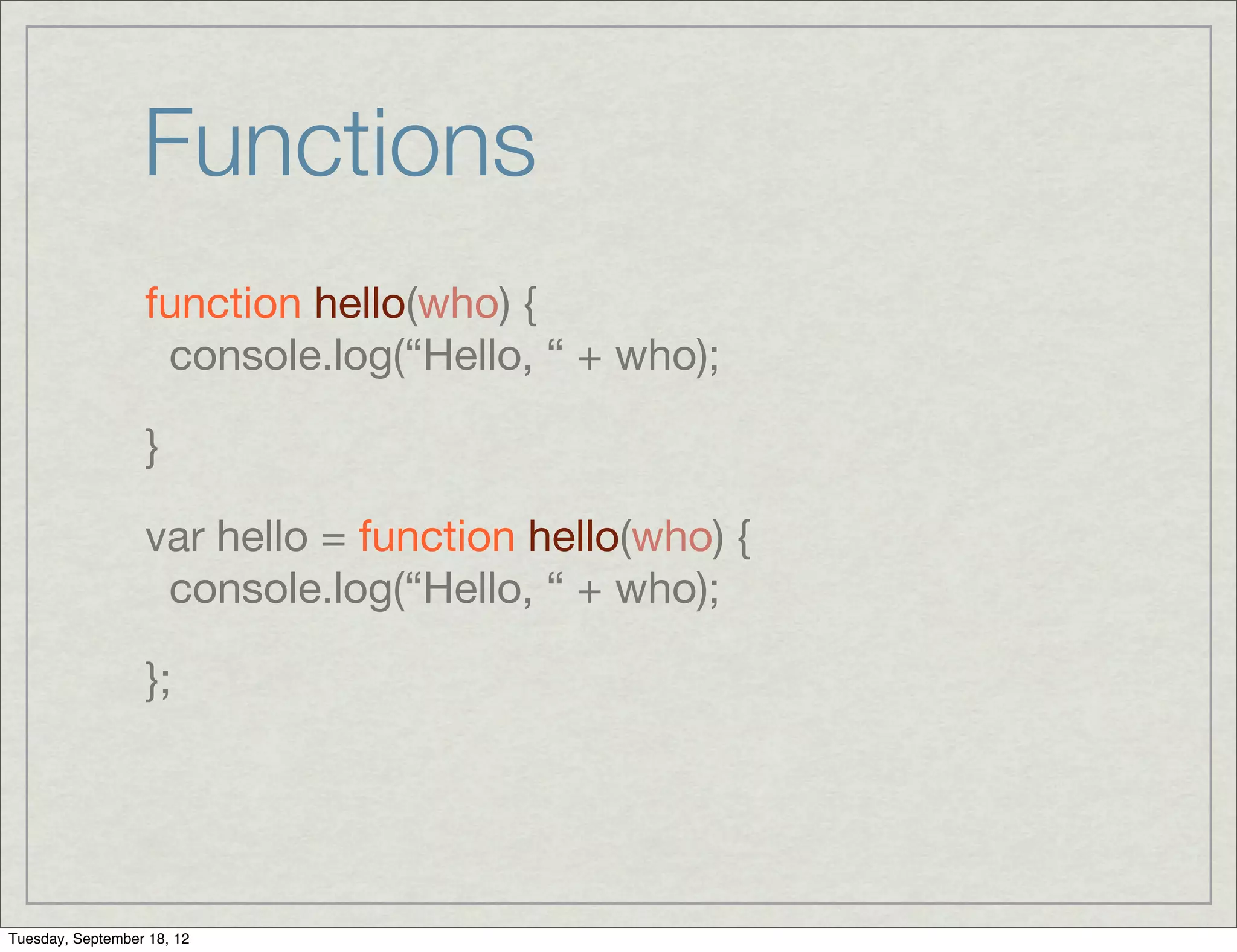 Functions

function hello(who) {
console.log(“Hello, “ + who);

}

var hello = function hello(who) {
console.log(“Hello, “ + who);

};

Tuesday, September 18, 12